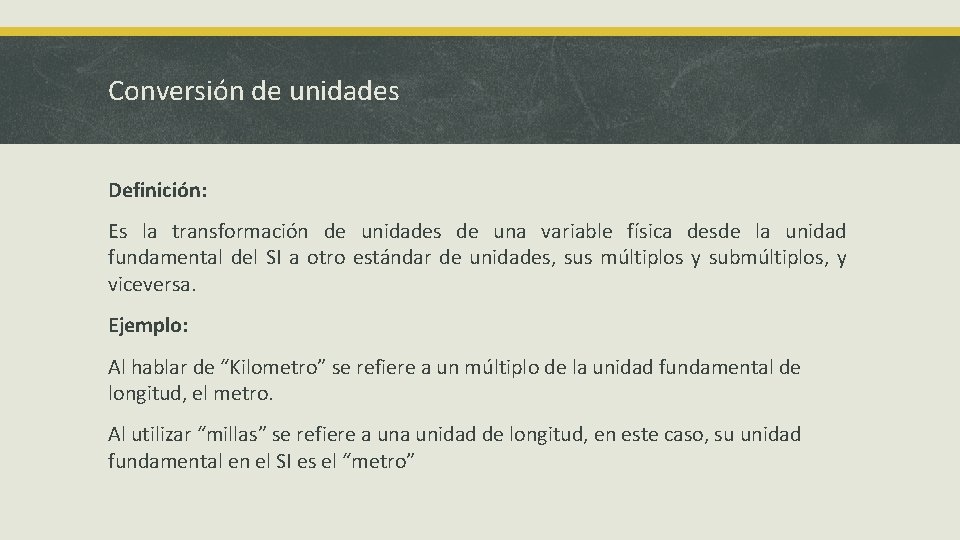 Conversión de unidades

Definición:

Es la transformación de unidades de una variable física desde la unidad fundamental del SI a otro estándar de unidades, sus múltiplos y submúltiplos, y viceversa.

Ejemplo:

Al hablar de “Kilometro” se refiere a un múltiplo de la unidad fundamental de longitud, el metro.

Al utilizar “millas” se refiere a una unidad de longitud, en este caso, su unidad fundamental en el SI es el “metro”